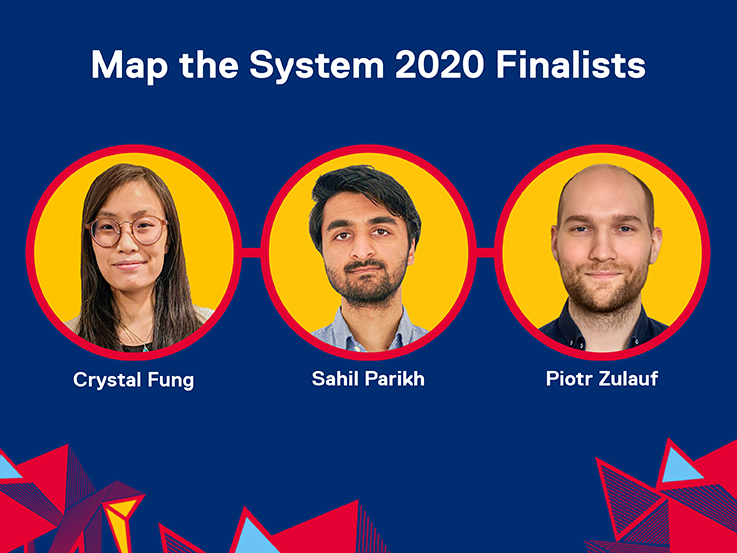 Map the System 2020 Finalists

Crystal Fung

Sahil Parikh

Piotr Zulauf